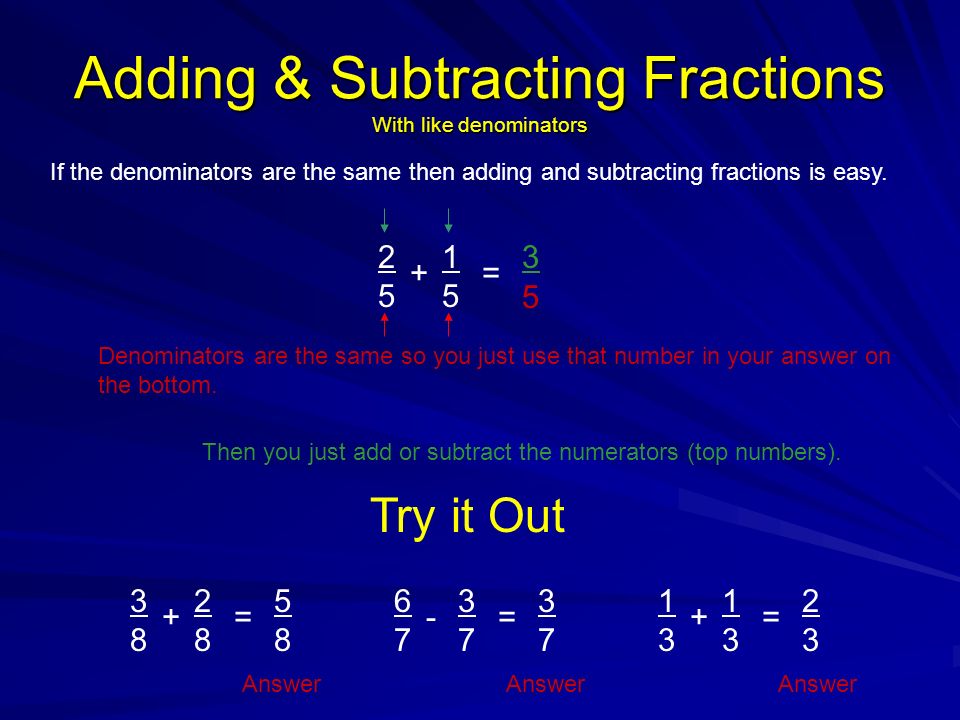 Adding & Subtracting Fractions
With like denominators

If the denominators are the same then adding and subtracting fractions is easy.

$\frac{2}{5} + \frac{1}{5} = \frac{3}{5}$

Denominators are the same so you just use that number in your answer on the bottom.

Then you just add or subtract the numerators (top numbers).

Try it Out

$\frac{3}{8} + \frac{2}{8} = \frac{5}{8}$

Answer

$\frac{6}{7} - \frac{3}{7} = \frac{3}{7}$

Answer

$\frac{1}{3} + \frac{1}{3} = \frac{2}{3}$

Answer